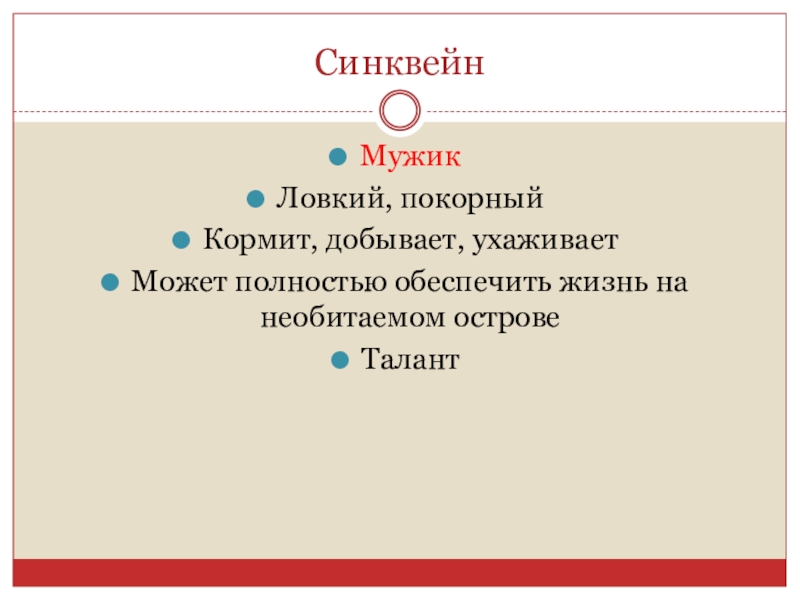 Синквейн

Мужик
Ловкий, покорный
Кормит, добывает, ухаживает
Может полностью обеспечить жизнь на необитаемом острове
Талант